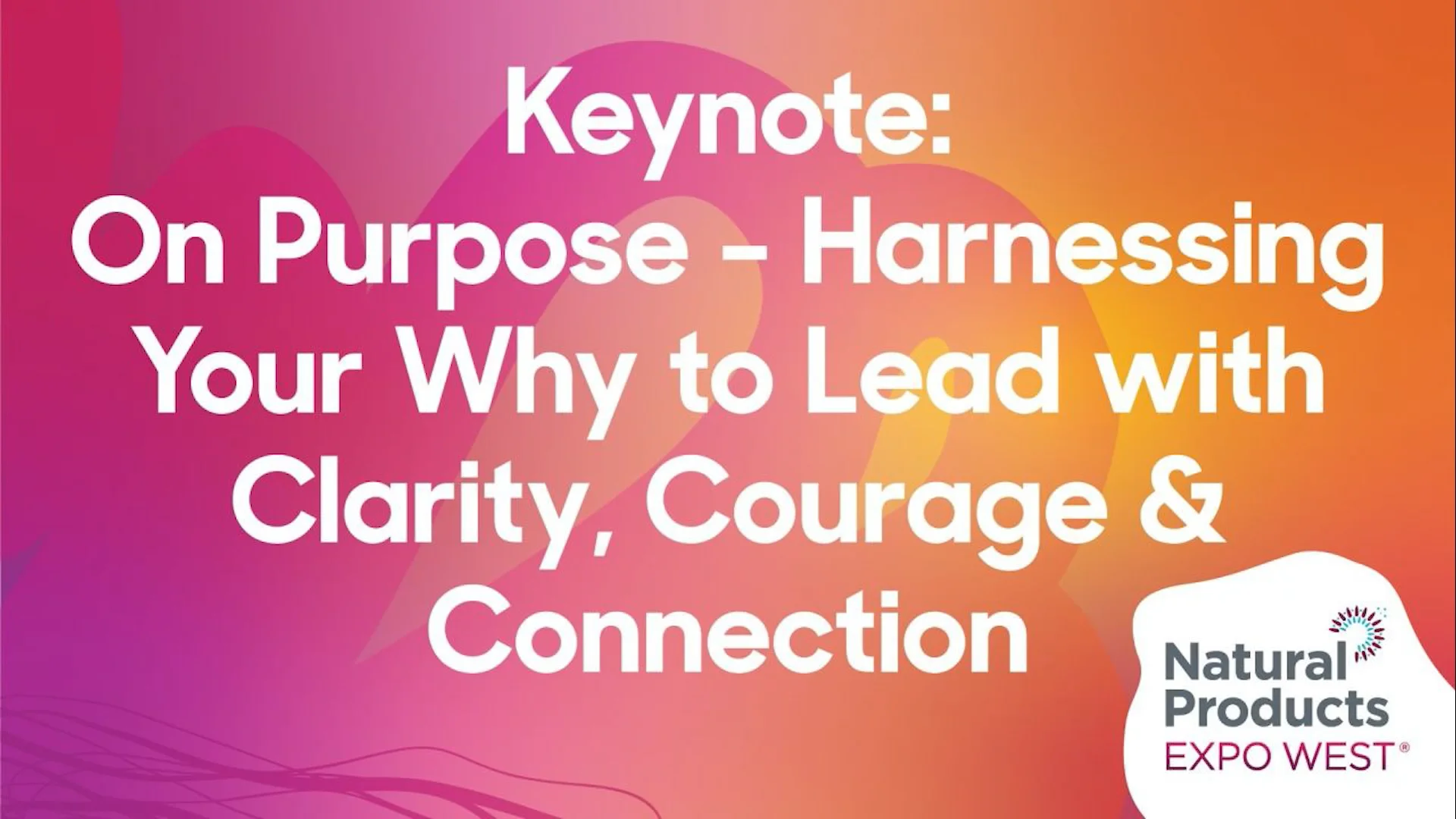 Keynote:
On Purpose - Harnessing Your Why to Lead with Clarity, Courage & Connection

Natural Products
EXPO WEST®